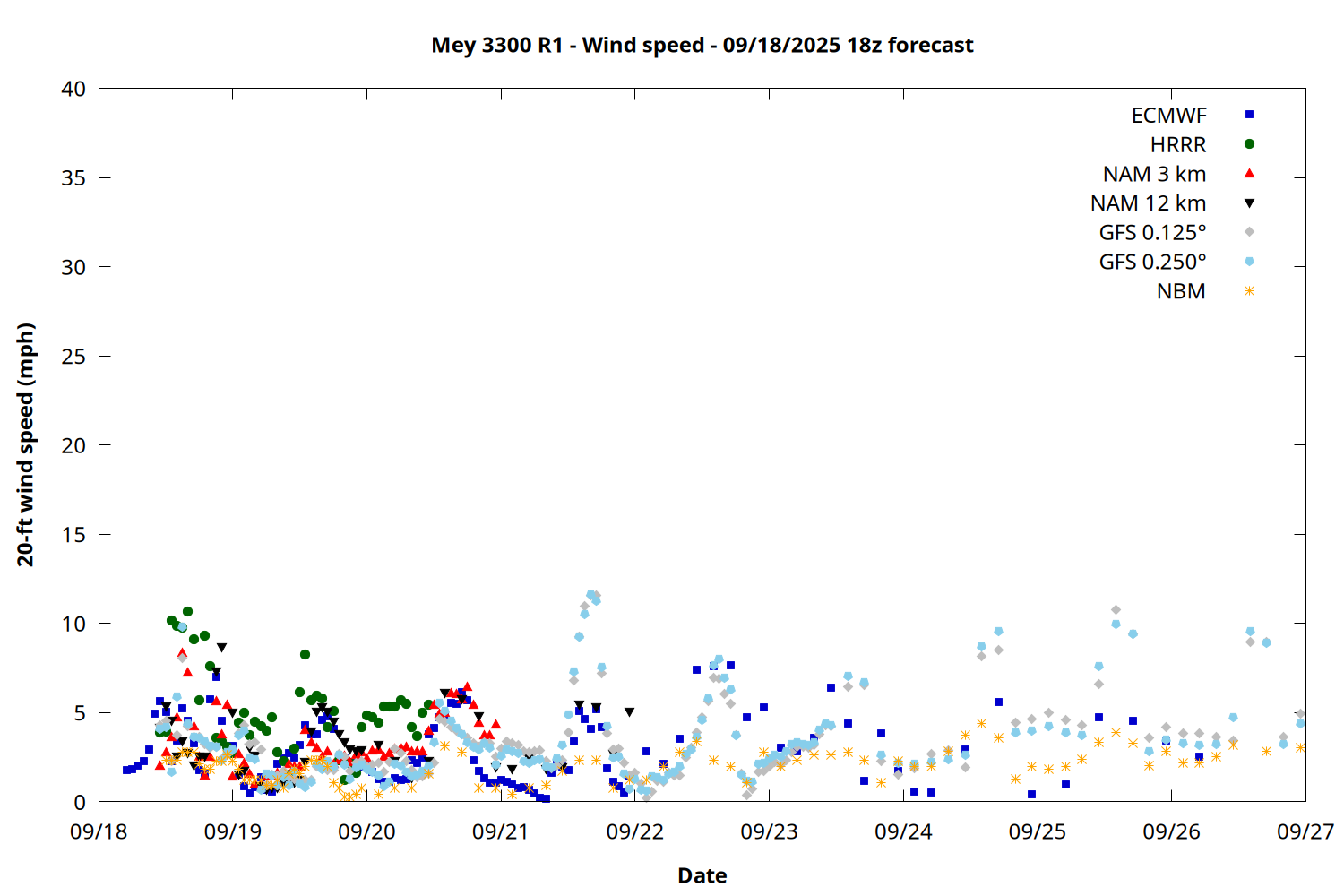 Mey 3300 R1 - Wind speed - 09/18/2025 18z forecast

ECMWF
HRRR
NAM 3 km
NAM 12 km
GFS 0.125°
GFS 0.250°
NBM

20-ft wind speed (mph)

40
35
30
25
20
15
10
5
0

09/18 09/19 09/20 09/21 09/22 09/23 09/24 09/25 09/26 09/27

Date